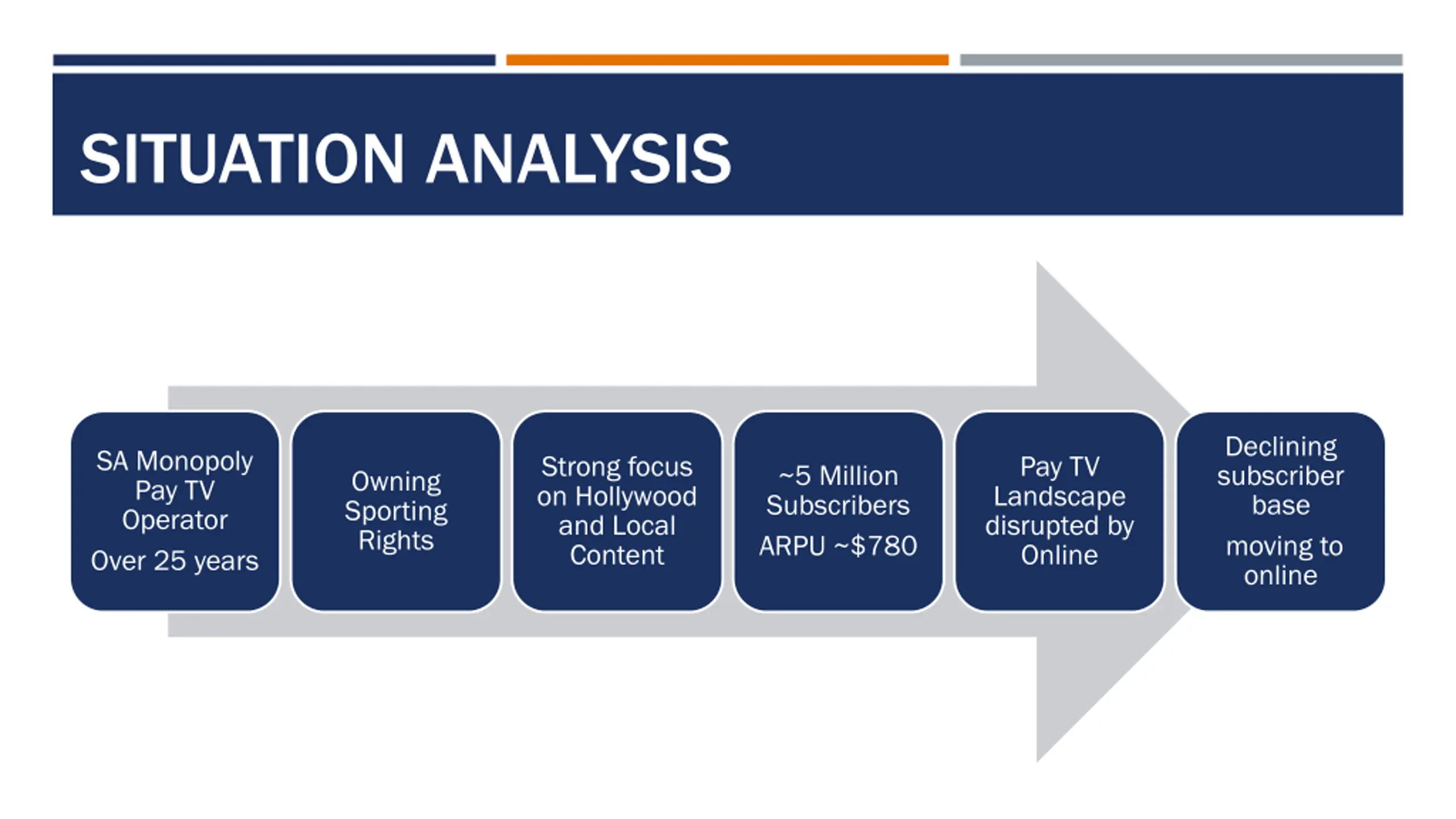 SITUATION ANALYSIS

SA Monopoly Pay TV Operator

Over 25 years

Owning Sporting Rights

Strong focus on Hollywood and Local Content

~5 Million Subscribers

ARPU ~$780

Pay TV Landscape disrupted by Online

Declining subscriber base

moving to online